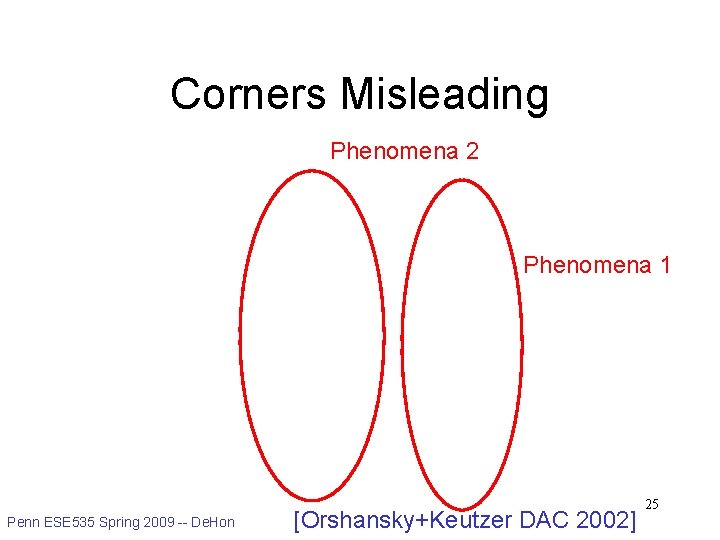 Corners Misleading

Phenomena 2

Phenomena 1

Penn ESE535 Spring 2009 -- DeHon

[Orshansky+Keutzer DAC 2002]

25